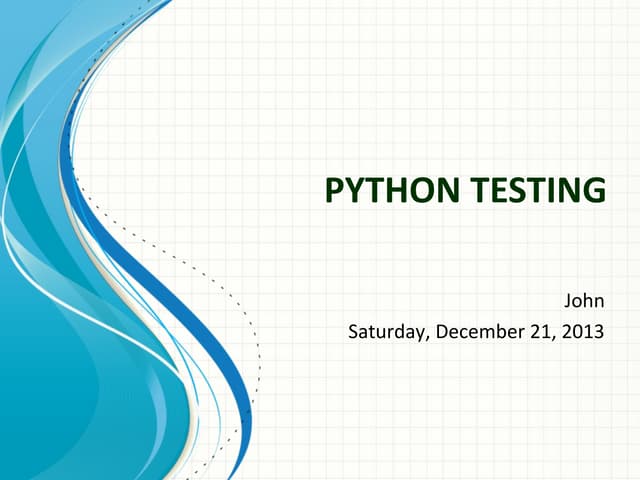 PYTHON TESTING

John
Saturday, December 21, 2013